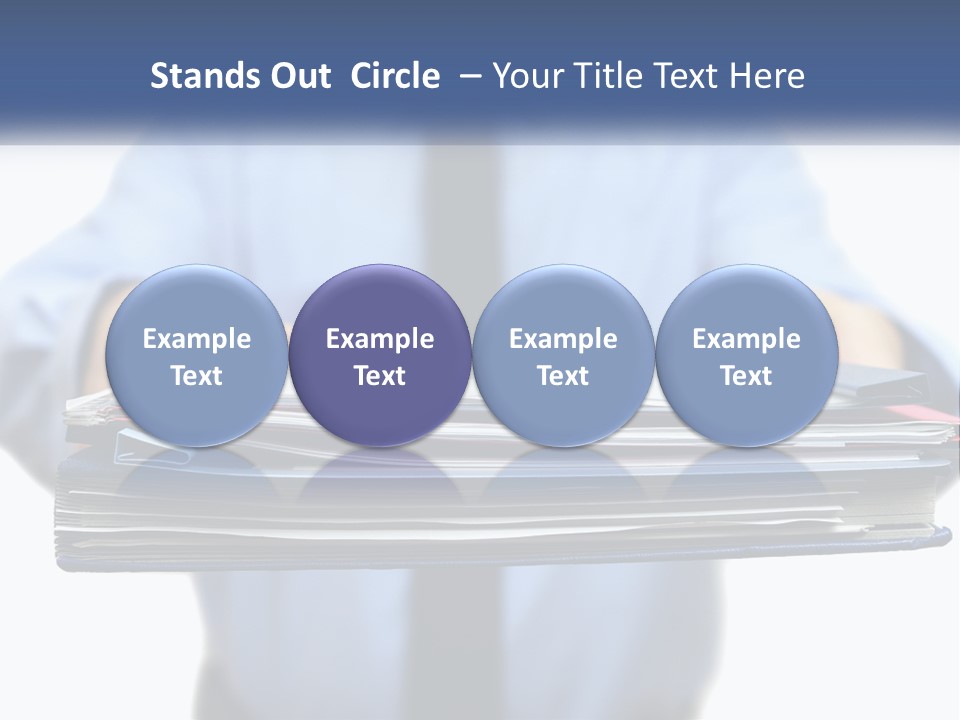 Stands Out Circle – Your Title Text Here

Example Text

Example Text

Example Text

Example Text